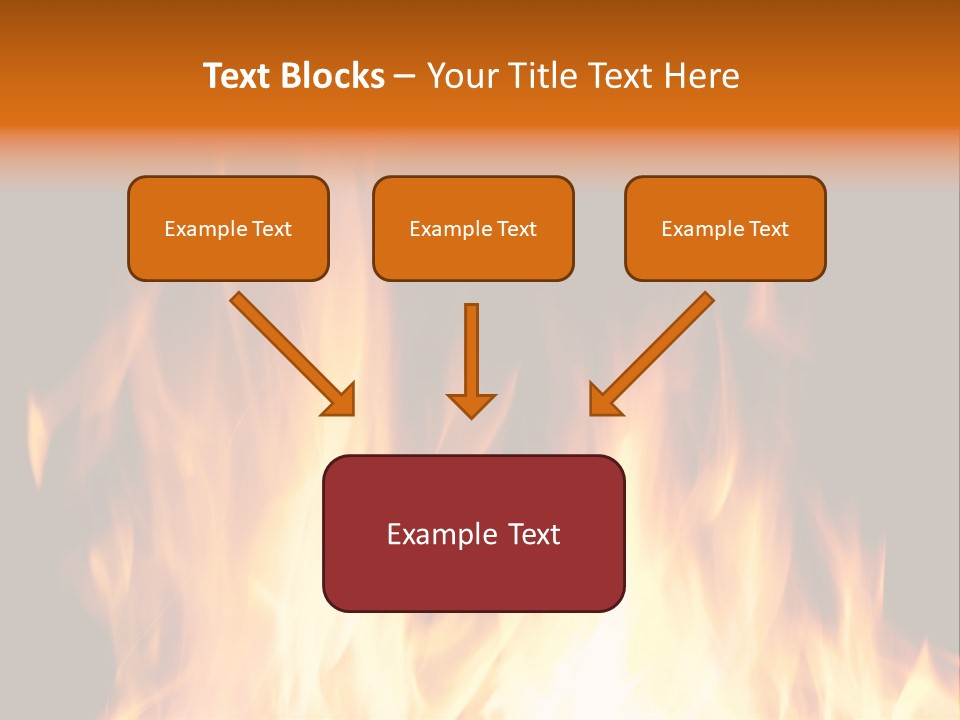 Text Blocks – Your Title Text Here

Example Text

Example Text

Example Text

Example Text